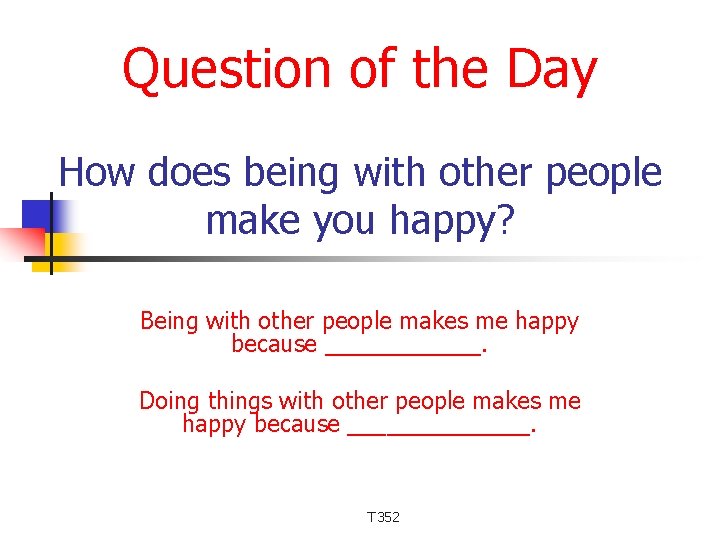 Question of the Day

How does being with other people make you happy?

Being with other people makes me happy because ____.

Doing things with other people makes me happy because ____.

T352